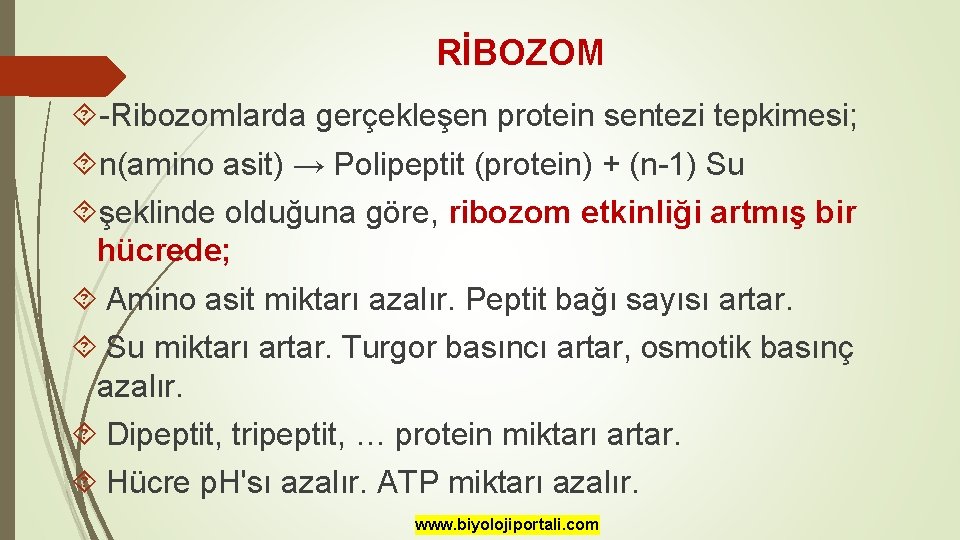 RİBOZOM

-Ribozomlarda gerçekleşen protein sentezi tepkimesi;

n(amino asit) → Polipeptit (protein) + (n-1) Su

şeklinde olduğuna göre, ribozom etkinliği artmış bir hücrede;

Amino asit miktarı azalır. Peptit bağı sayısı artar.

Su miktarı artar. Turgor basıncı artar, osmotik basınç azalır.

Dipeptit, tripeptit, … protein miktarı artar.

Hücre pH'sı azalır. ATP miktarı azalır.

www.biyolojiportali.com